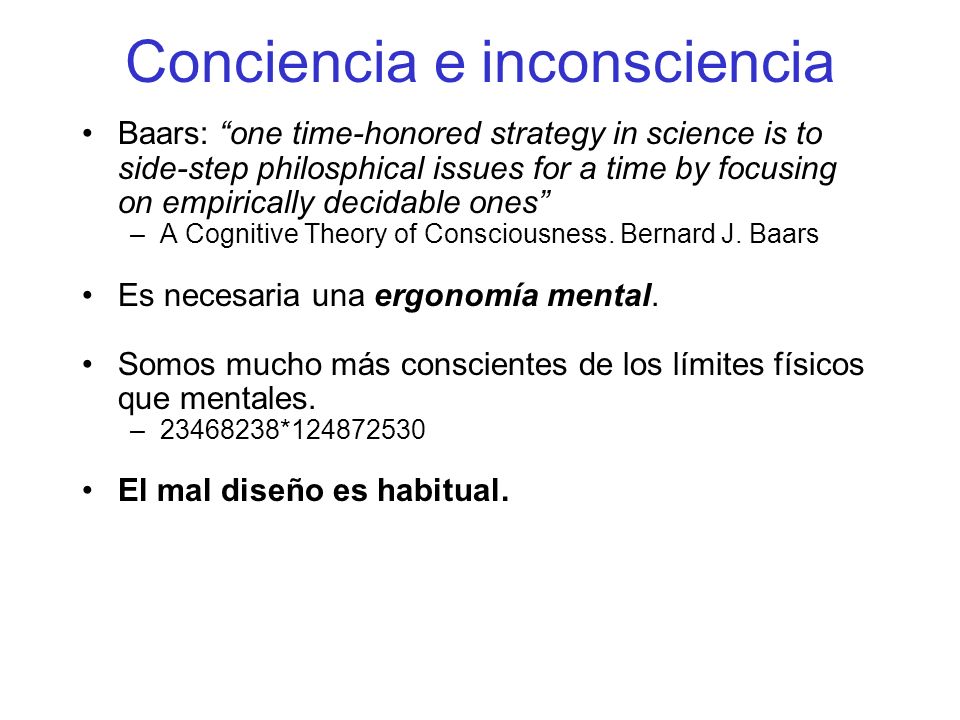 Conciencia e inconsciencia

• Baars: “one time-honored strategy in science is to side-step philosphical issues for a time by focusing on empirically decidable ones”
– A Cognitive Theory of Consciousness. Bernard J. Baars

• Es necesaria una ergonomía mental.

• Somos mucho más conscientes de los límites físicos que mentales.
– 23468238*124872530

• El mal diseño es habitual.